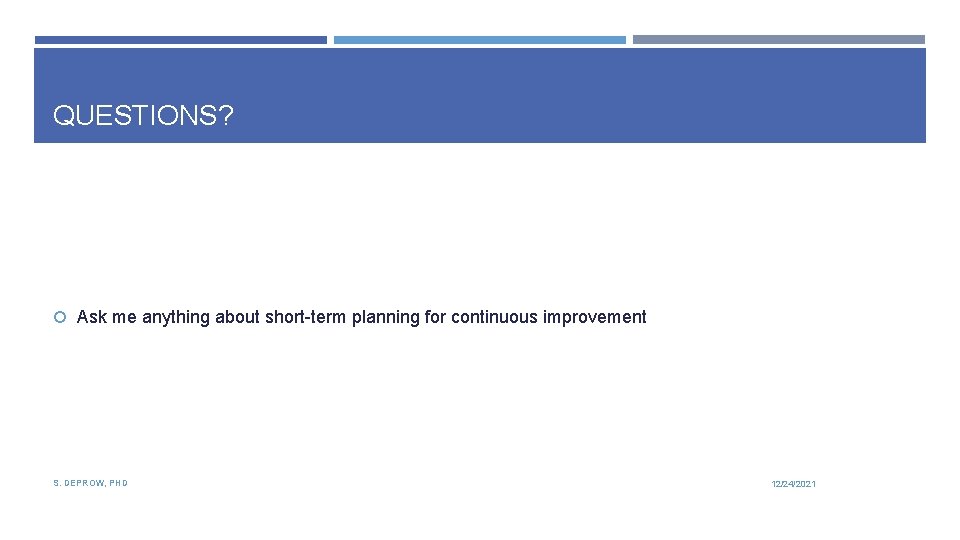 QUESTIONS?

Ask me anything about short-term planning for continuous improvement

S. DEPROW, PHD

12/24/2021